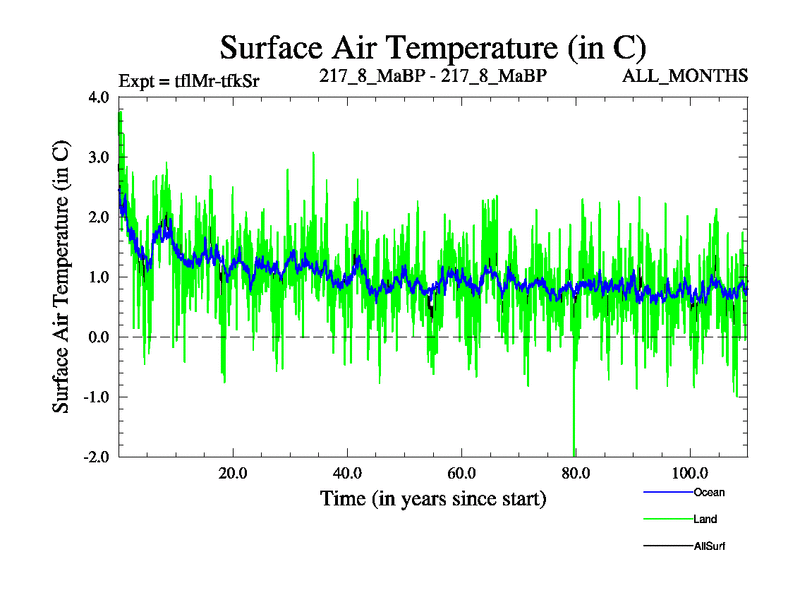 Surface Air Temperature (in C)

Expt = tflMr-tfkSr

217_8_MaBP - 217_8_MaBP

ALL_MONTHS

Surface Air Temperature (in C)

4.0
3.0
2.0
1.0
0.0
-1.0
-2.0

20.0
40.0
60.0
80.0
100.0

Time (in years since start)

Ocean
Land
AllSurf